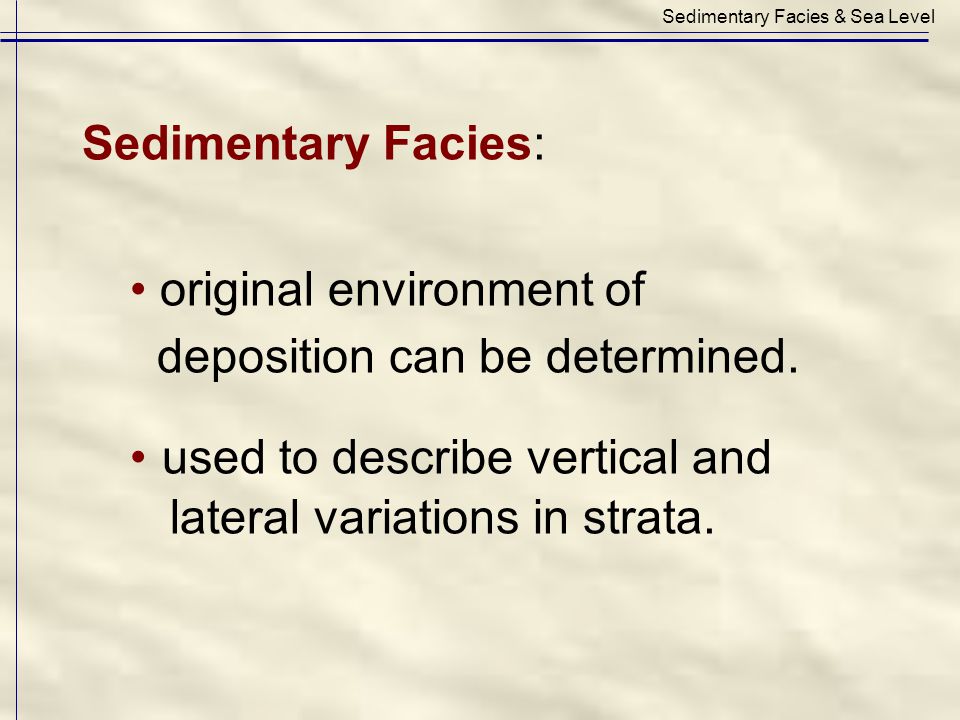 Sedimentary Facies & Sea Level

Sedimentary Facies:

• original environment of deposition can be determined.

• used to describe vertical and lateral variations in strata.